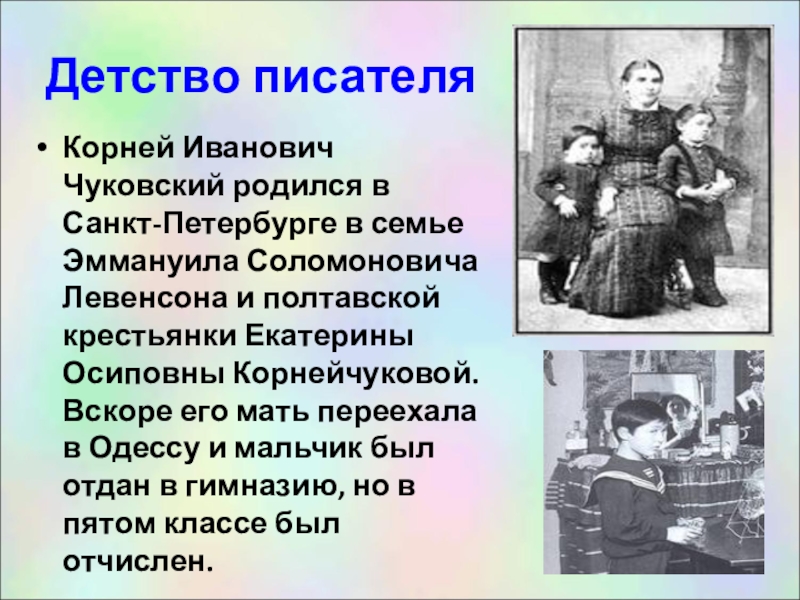 Детство писателя

• Корней Иванович Чуковский родился в Санкт-Петербурге в семье Эммануила Соломоновича Левенсона и полтавской крестьянки Екатерины Осиповны Корнейчуковой. Вскоре его мать переехала в Одессу и мальчик был отдан в гимназию, но в пятом классе был отчислен.